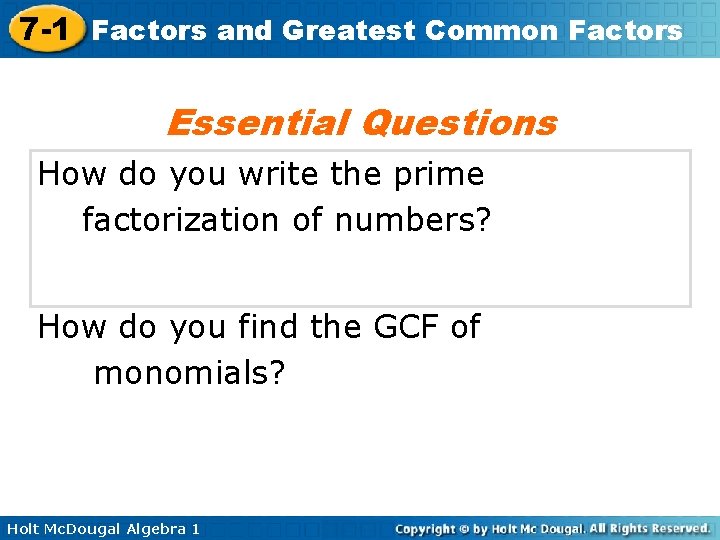 7-1 Factors and Greatest Common Factors

Essential Questions

How do you write the prime factorization of numbers?

How do you find the GCF of monomials?

Holt McDougal Algebra 1

Copyright © by Holt Mc Dougal. All Rights Reserved.